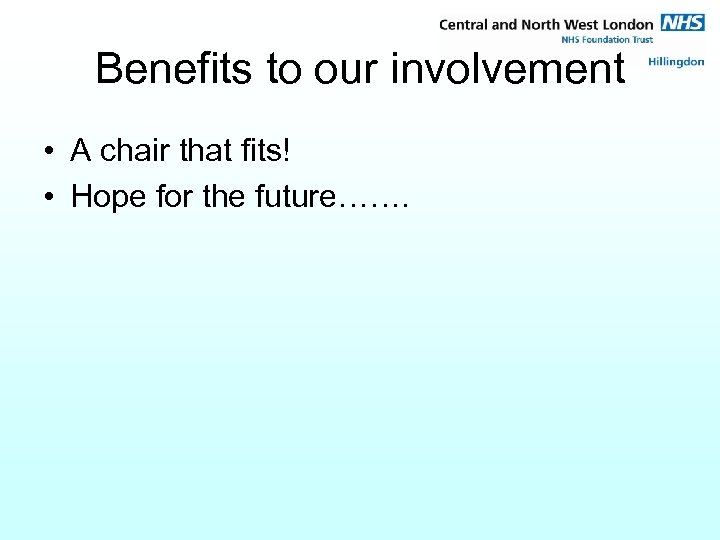 Central and North West London NHS
NHS Foundation Trust
Hillingdon

Benefits to our involvement

• A chair that fits!
• Hope for the future…….